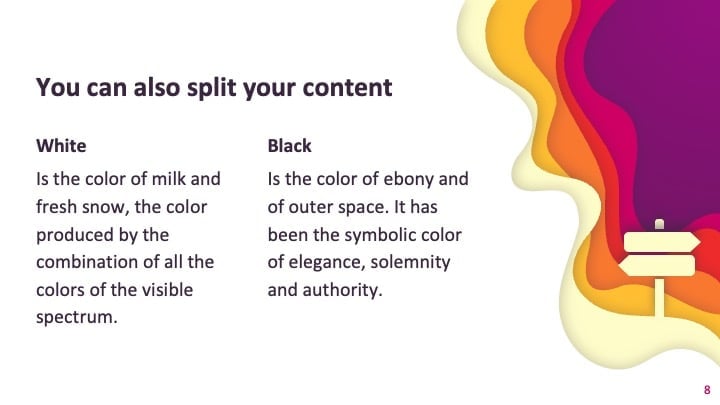 You can also split your content

White

Is the color of milk and fresh snow, the color produced by the combination of all the colors of the visible spectrum.

Black

Is the color of ebony and of outer space. It has been the symbolic color of elegance, solemnity and authority.

8